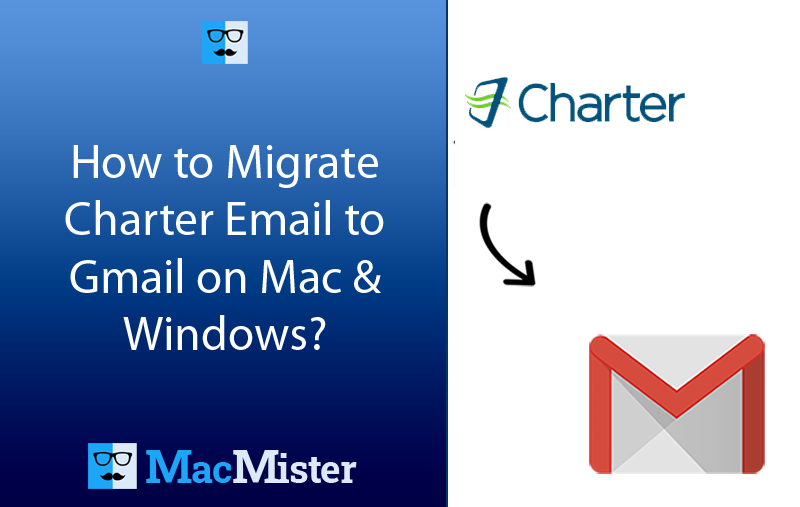 How to Migrate Charter Email to Gmail on Mac & Windows?

MacMister

Charter